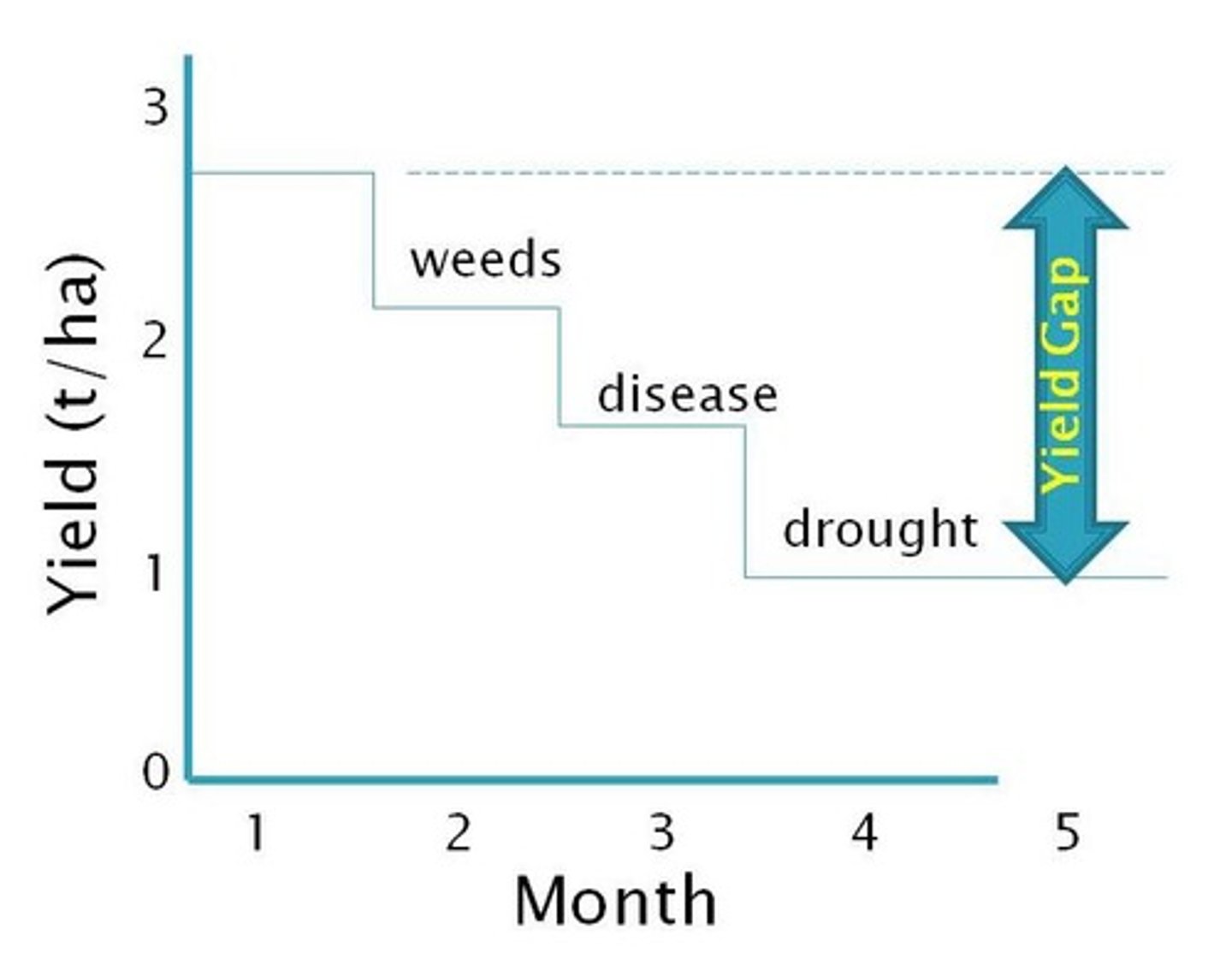 Yield (t/ha)
3
2
1
0
weeds
disease
drought
Yield Gap
1
2
3
4
5
Month